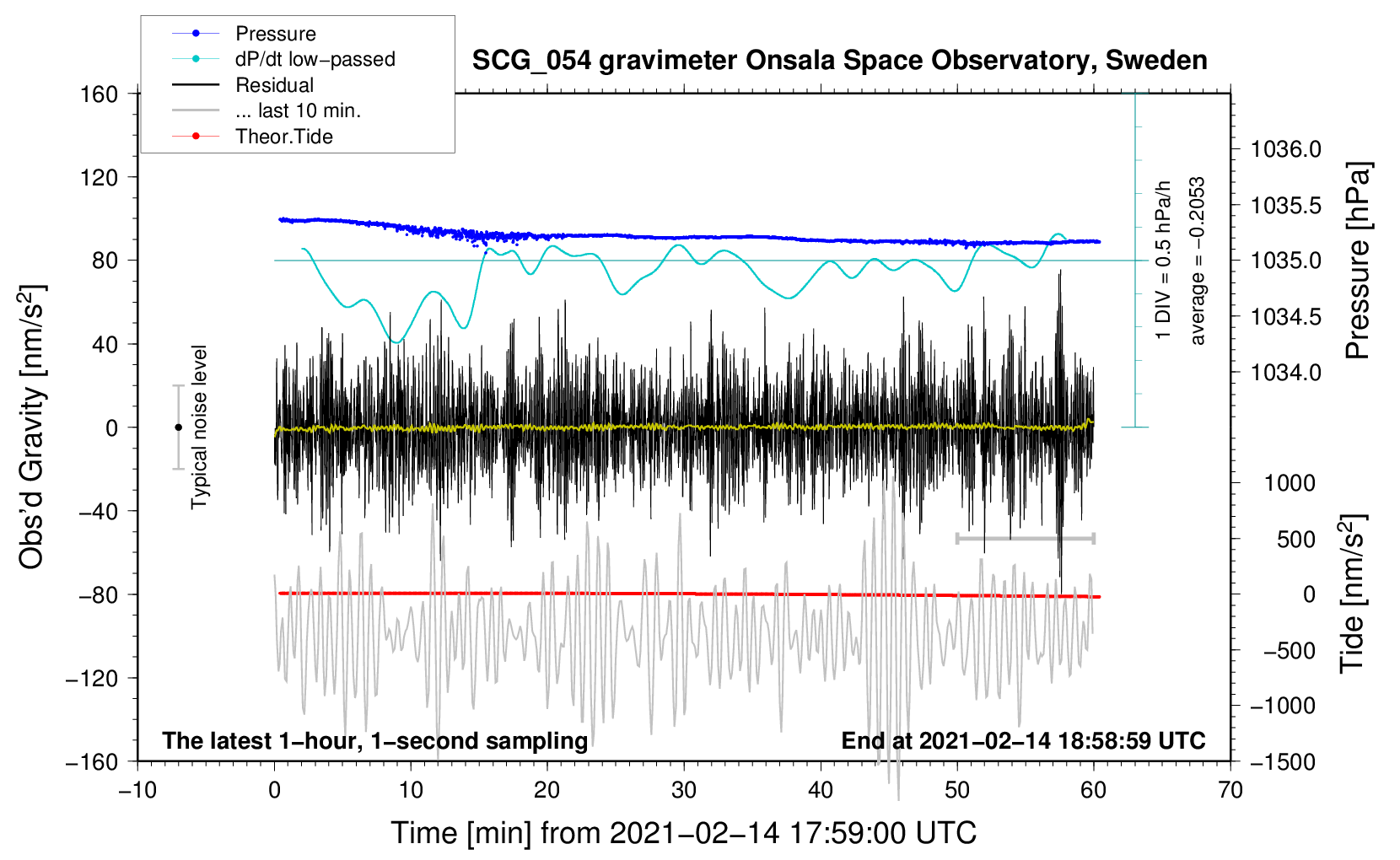 Pressure
dP/dt low−passed
Residual
... last 10 min.
Theor.Tide

SCG_054 gravimeter Onsala Space Observatory, Sweden

160
120
80
40
0
−40
−80
−120
−160

Obs'd Gravity [nm/s$^2$]

Typical noise level

1 DIV = 0.5 hPa/h
average = −0.2053

1036.0
1035.5
1035.0
1034.5
1034.0

Pressure [hPa]

1000
500
0
−500
−1000
−1500

Tide [nm/s$^2$]

The latest 1−hour, 1−second sampling
End at 2021−02−14 18:58:59 UTC

−10
0
10
20
30
40
50
60
70

Time [min] from 2021−02−14 17:59:00 UTC